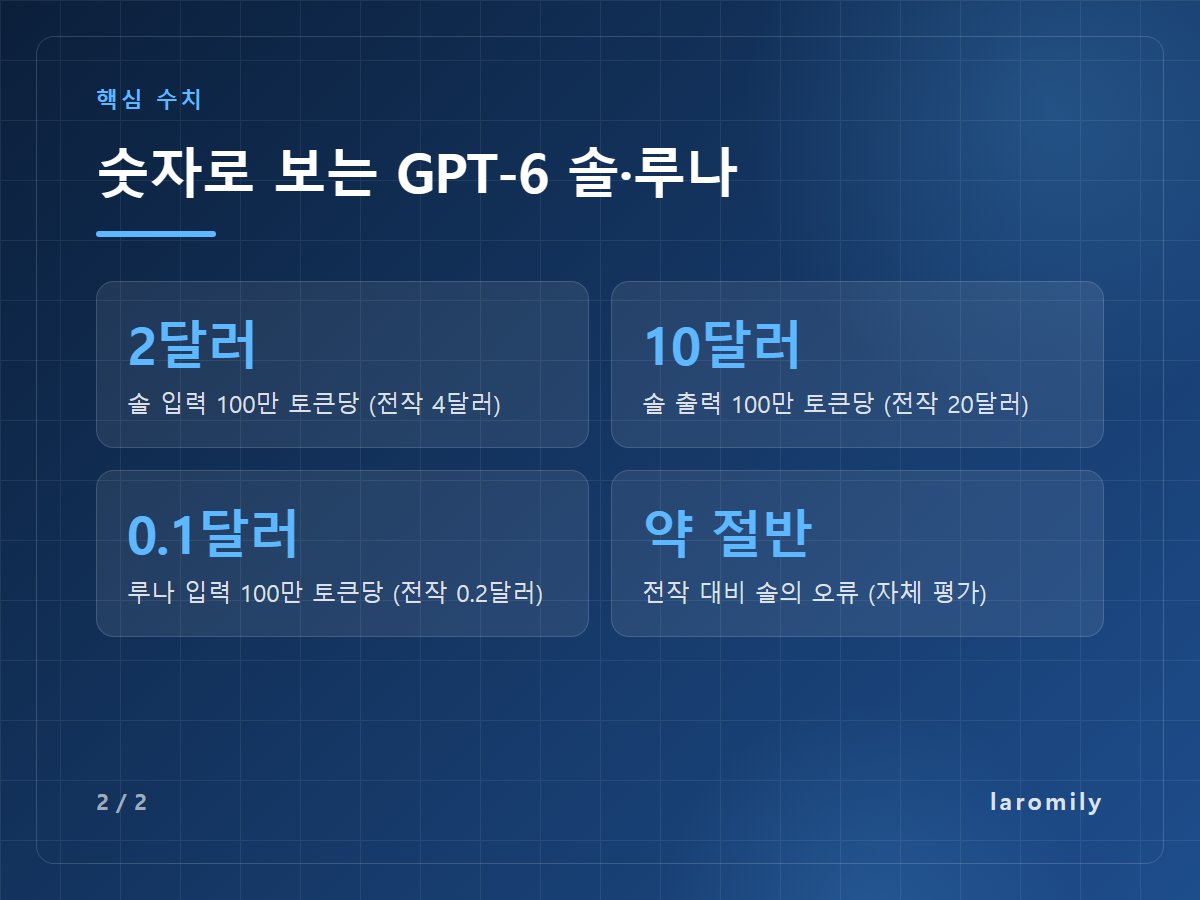 핵심 수치

숫자로 보는 GPT-6 솔·루나

2달러
솔 입력 100만 토큰당 (전작 4달러)

10달러
솔 출력 100만 토큰당 (전작 20달러)

0.1달러
루나 입력 100만 토큰당 (전작 0.2달러)

약 절반
전작 대비 솔의 오류 (자체 평가)

2 / 2

laromily